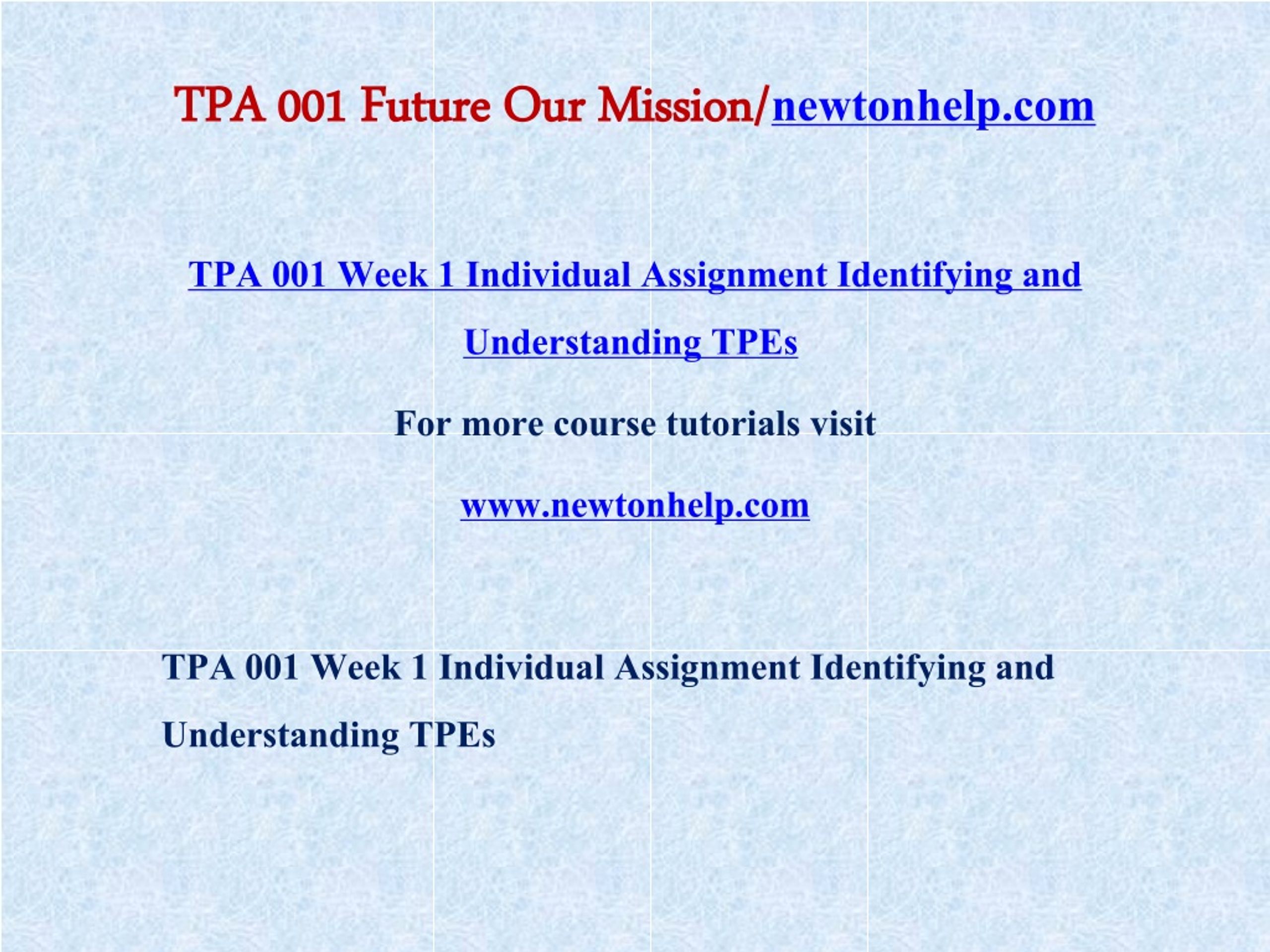 TPA 001 Future Our Mission/newtonhelp.com

TPA 001 Week 1 Individual Assignment Identifying and Understanding TPEs

For more course tutorials visit

www.newtonhelp.com

TPA 001 Week 1 Individual Assignment Identifying and Understanding TPEs